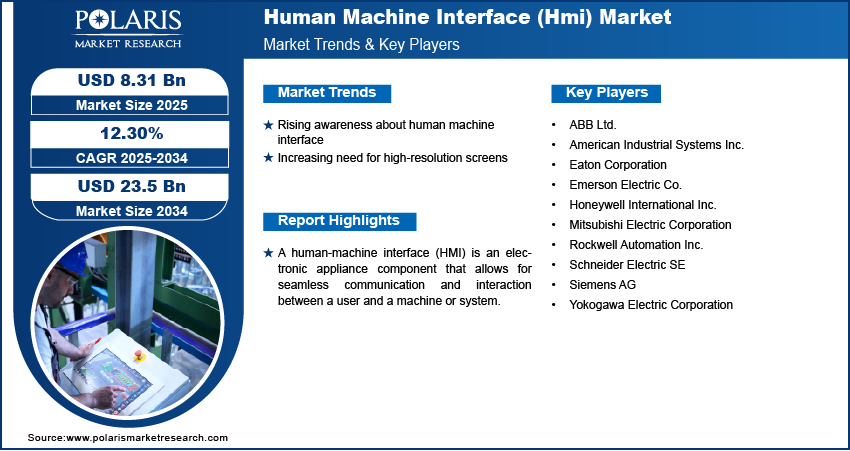 POLARIS
MARKET RESEARCH

Human Machine Interface (Hmi) Market
Market Trends & Key Players

USD 8.31 Bn
Market Size 2025

12.30%
CAGR 2025-2034

USD 23.5 Bn
Market Size 2034

Market Trends

★ Rising awareness about human machine interface
★ Increasing need for high-resolution screens

Report Highlights

★ A human-machine interface (HMI) is an electronic appliance component that allows for seamless communication and interaction between a user and a machine or system.

Key Players

• ABB Ltd.
• American Industrial Systems Inc.
• Eaton Corporation
• Emerson Electric Co.
• Honeywell International Inc.
• Mitsubishi Electric Corporation
• Rockwell Automation Inc.
• Schneider Electric SE
• Siemens AG
• Yokogawa Electric Corporation

Source:www.polarismarketresearch.com